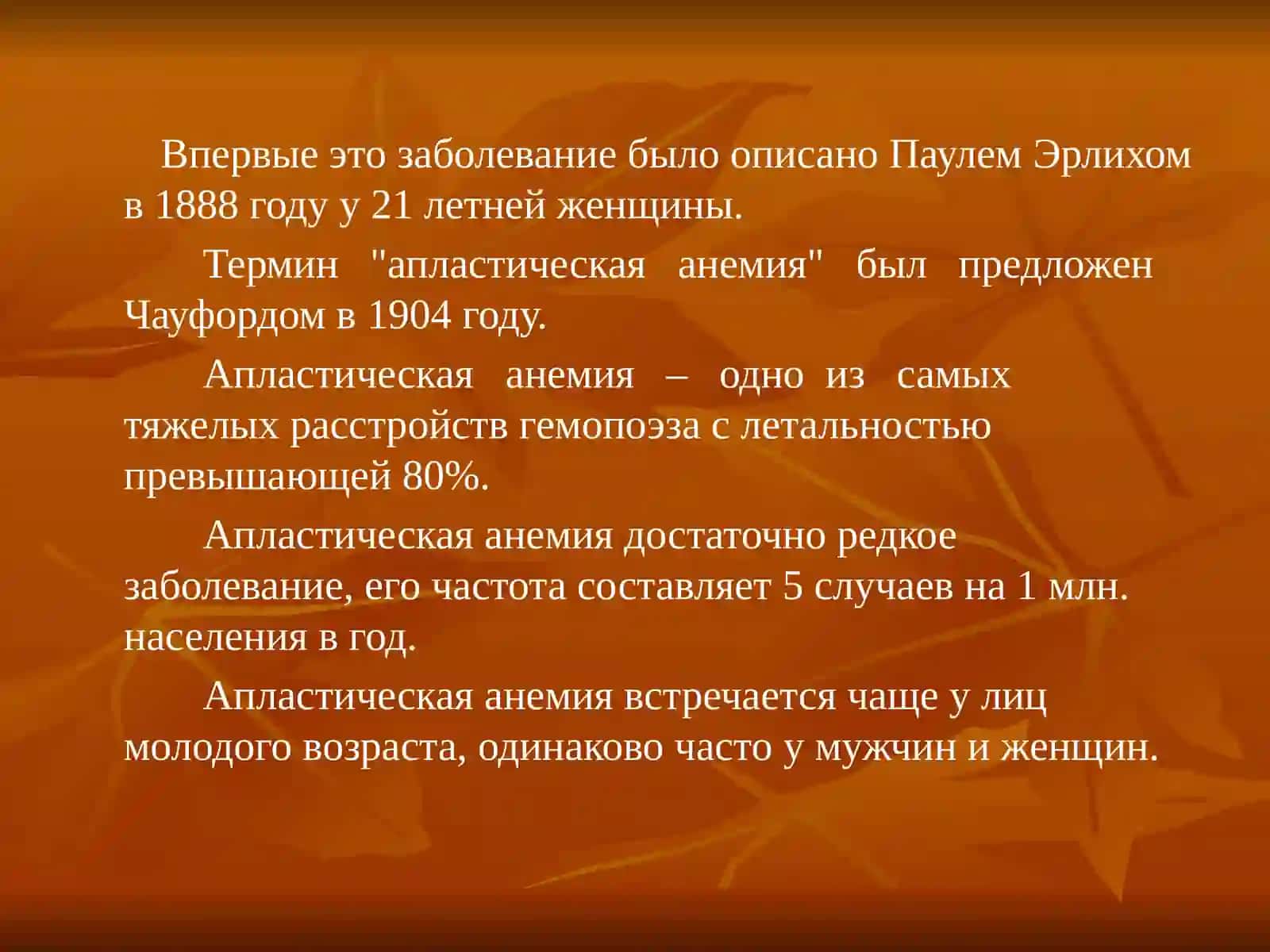 Впервые это заболевание было описано Паулем Эрлихом в 1888 году у 21 летней женщины.

Термин "апластическая анемия" был предложен Чауфордом в 1904 году.

Апластическая анемия – одно из самых тяжелых расстройств гемопоэза с летальностью превышающей 80%.

Апластическая анемия достаточно редкое заболевание, его частота составляет 5 случаев на 1 млн. населения в год.

Апластическая анемия встречается чаще у лиц молодого возраста, одинаково часто у мужчин и женщин.